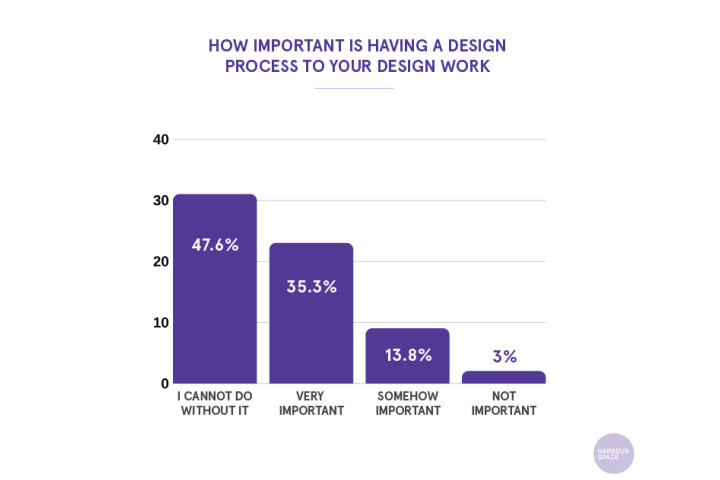 HOW IMPORTANT IS HAVING A DESIGN PROCESS TO YOUR DESIGN WORK

40
30
20
10
0

47.6%
35.3%
13.8%
3%

I CANNOT DO WITHOUT IT
VERY IMPORTANT
SOMEHOW IMPORTANT
NOT IMPORTANT

HARBOUR SPACE